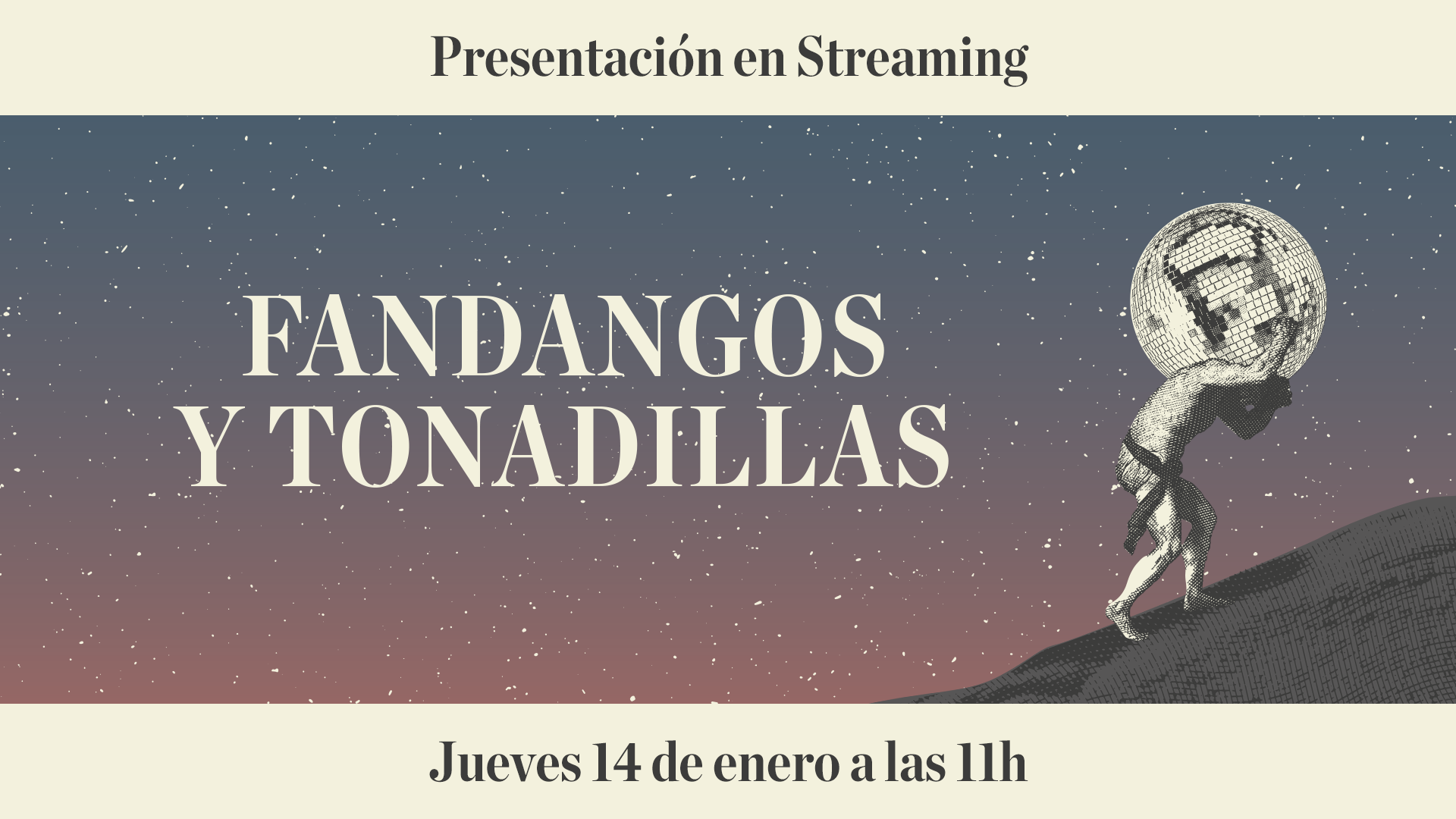 Presentación en Streaming

FANDANGOS
Y TONADILLAS

Jueves 14 de enero a las 11h